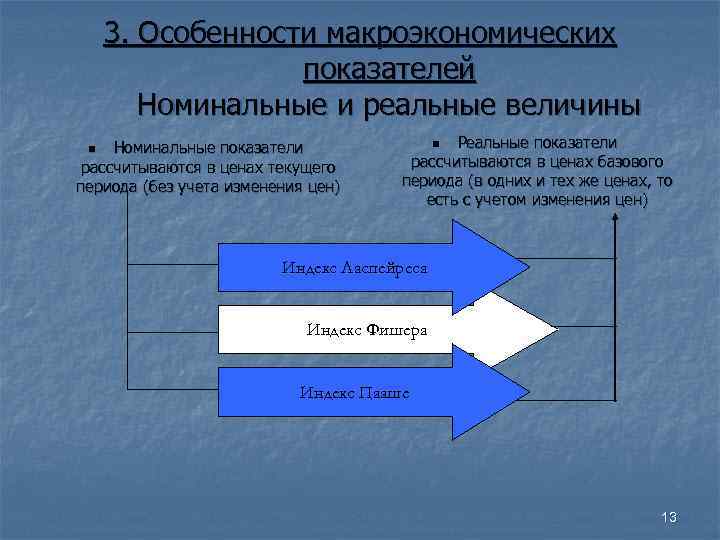 3. Особенности макроэкономических показателей

Номинальные и реальные величины

Номинальные показатели рассчитываются в ценах текущего периода (без учета изменения цен)

Реальные показатели рассчитываются в ценах базового периода (в одних и тех же ценах, то есть с учетом изменения цен)

Индекс Ласпейреса

Индекс Фишера

Индекс Пааше

13